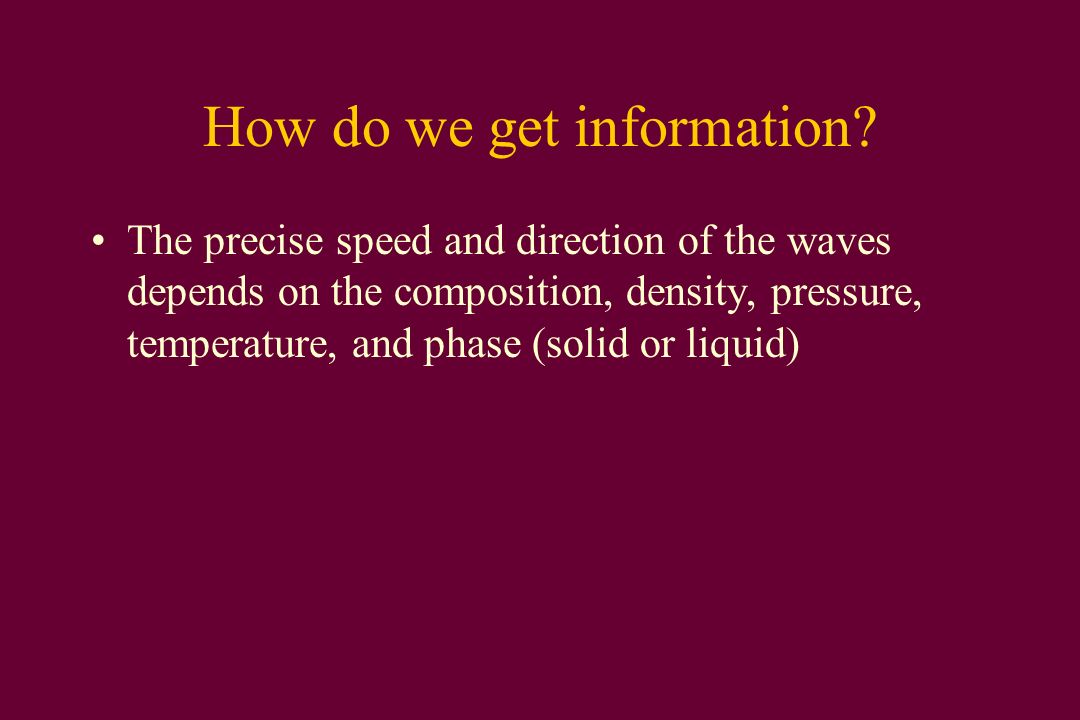 How do we get information?

• The precise speed and direction of the waves depends on the composition, density, pressure, temperature, and phase (solid or liquid)